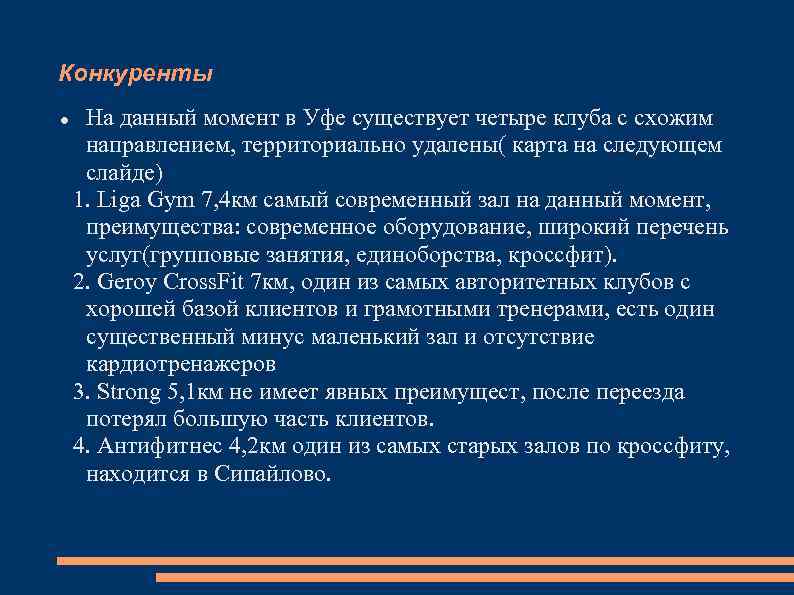 Конкуренты

● На данный момент в Уфе существует четыре клуба с схожим направлением, территориально удалены( карта на следующем слайде)

1. Liga Gym 7,4км самый современный зал на данный момент, преимущества: современное оборудование, широкий перечень услуг(групповые занятия, единоборства, кроссфит).

2. Geroy CrossFit 7км, один из самых авторитетных клубов с хорошей базой клиентов и грамотными тренерами, есть один существенный минус маленький зал и отсутствие кардиотренажеров

3. Strong 5,1км не имеет явных преимущест, после переезда потерял большую часть клиентов.

4. Антифитнес 4,2км один из самых старых залов по кроссфиту, находится в Сипайлово.